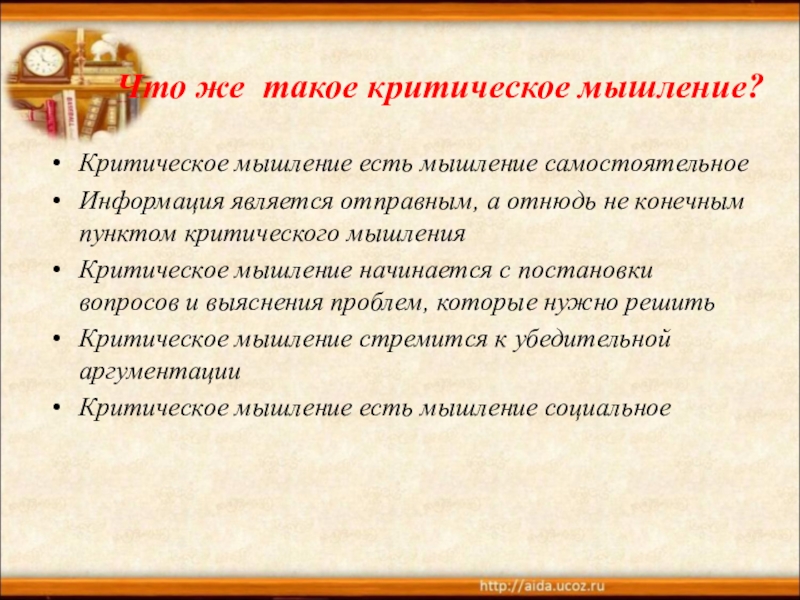 Что же  такое критическое мышление?

• Критическое мышление есть мышление самостоятельное
• Информация является отправным, а отнюдь не конечным пунктом критического мышления
• Критическое мышление начинается с постановки вопросов и выяснения проблем, которые нужно решить
• Критическое мышление стремится к убедительной аргументации
• Критическое мышление есть мышление социальное

http://aida.ucoz.ru